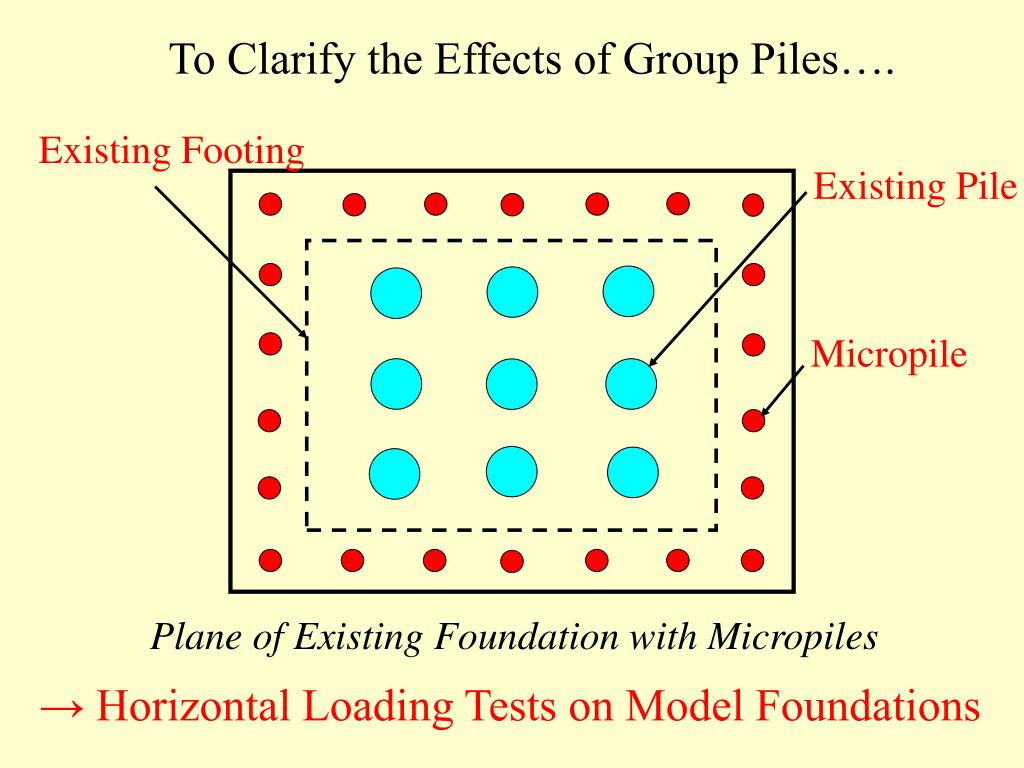 To Clarify the Effects of Group Piles….

Existing Footing

Existing Pile

Micropile

Plane of Existing Foundation with Micropiles

→ Horizontal Loading Tests on Model Foundations